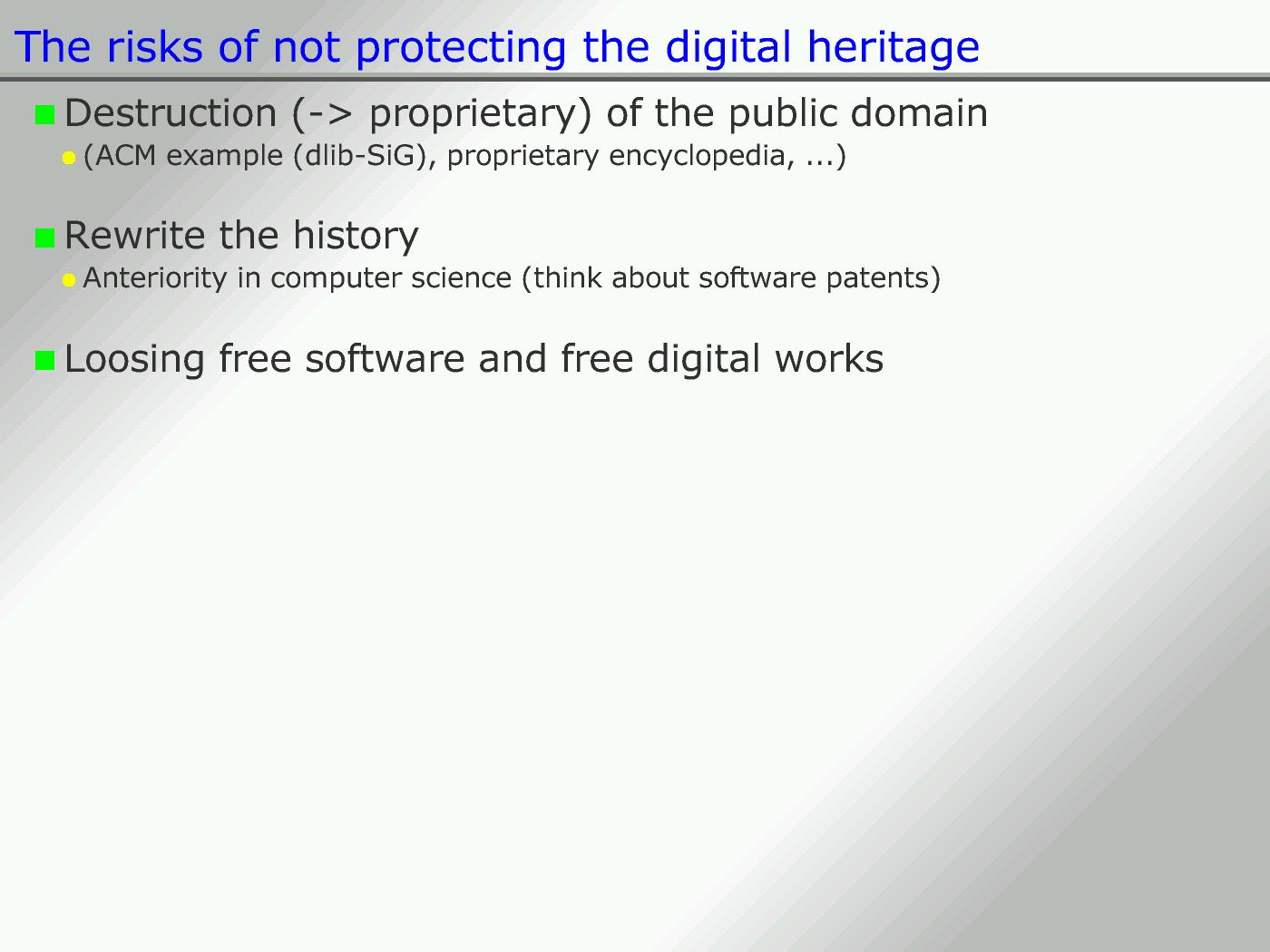 The risks of not protecting the digital heritage

Destruction (-> proprietary) of the public domain

(ACM example (dlib-SiG), proprietary encyclopedia, ...)

Rewrite the history

Anteriority in computer science (think about software patents)

Loosing free software and free digital works